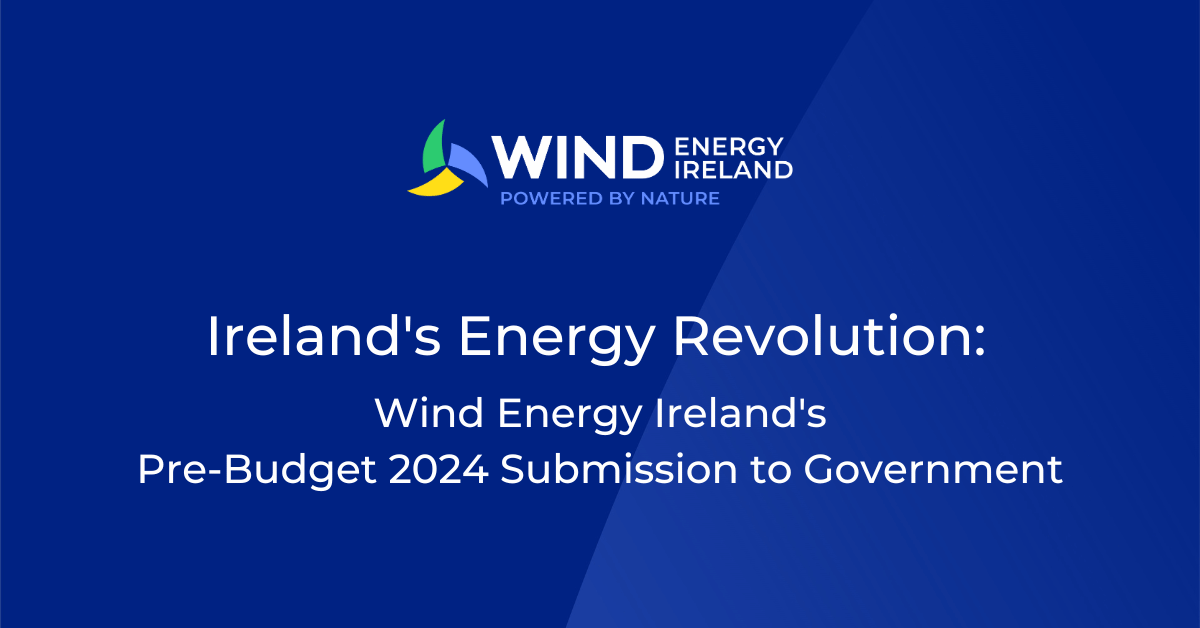 WIND ENERGY IRELAND
POWERED BY NATURE

Ireland's Energy Revolution:

Wind Energy Ireland's
Pre-Budget 2024 Submission to Government